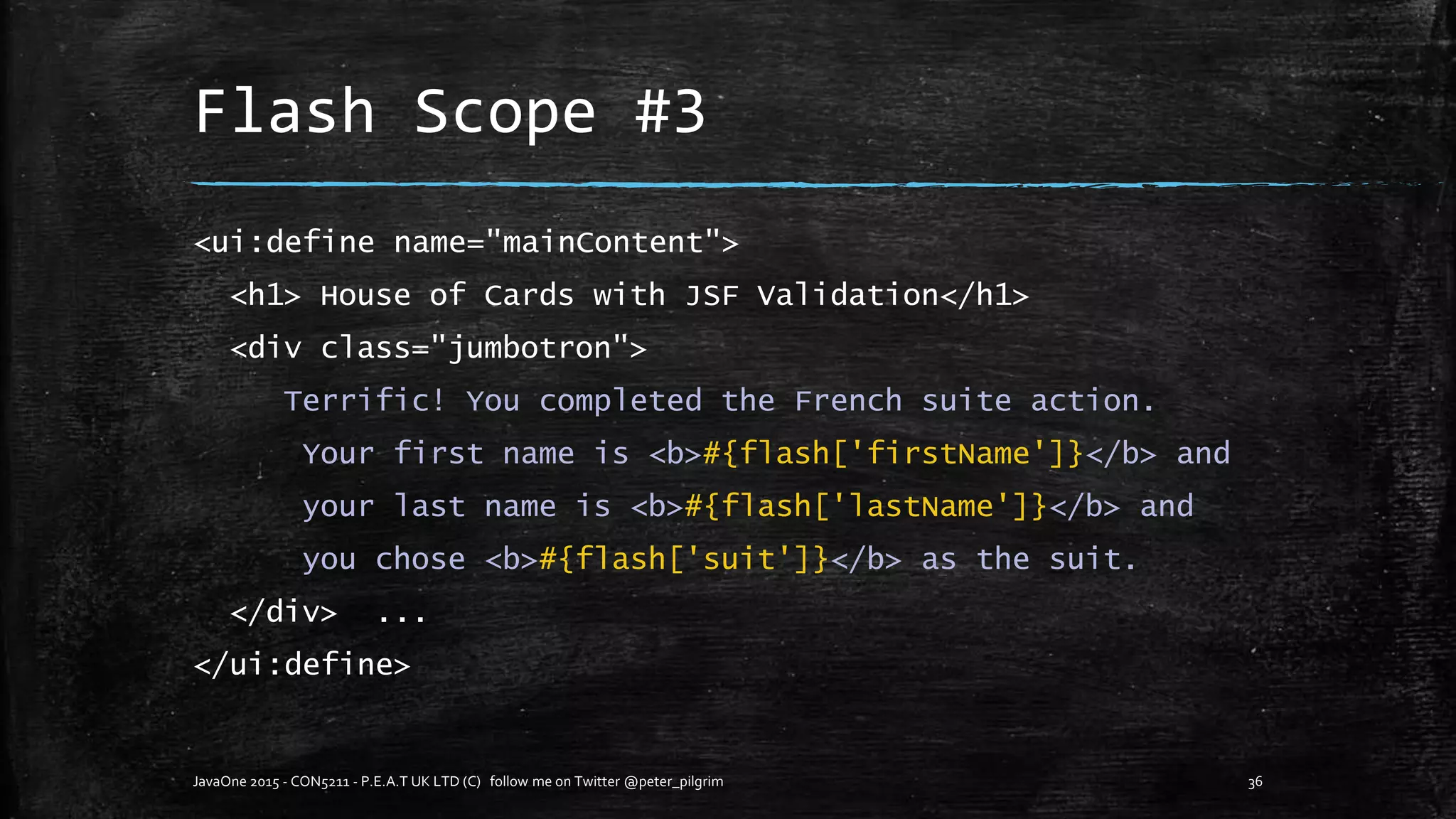 Flash Scope #3

<ui:define name="mainContent">
<h1> House of Cards with JSF Validation</h1>
<div class="jumbotron">
Terrific! You completed the French suite action.
Your first name is <b>#{flash['firstName']}</b> and
your last name is <b>#{flash['lastName']}</b> and
you chose <b>#{flash['suit']}</b> as the suit.
</div> ...
</ui:define>

JavaOne 2015 - CON5211 - P.E.A.T UK LTD (C) follow me on Twitter @peter_pilgrim

36